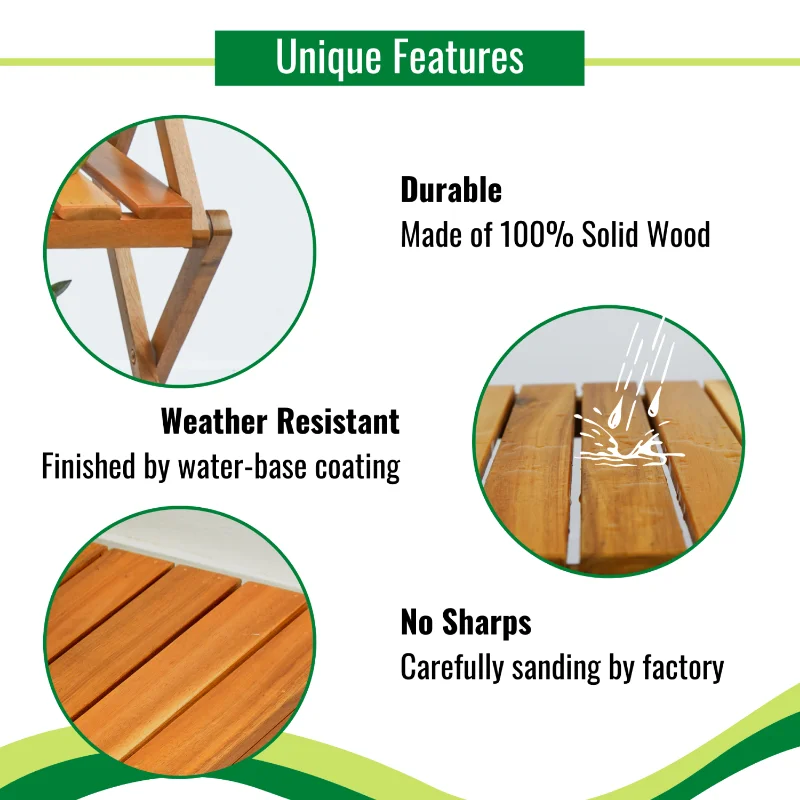 Unique Features

Durable
Made of 100% Solid Wood

Weather Resistant
Finished by water-base coating

No Sharps
Carefully sanding by factory